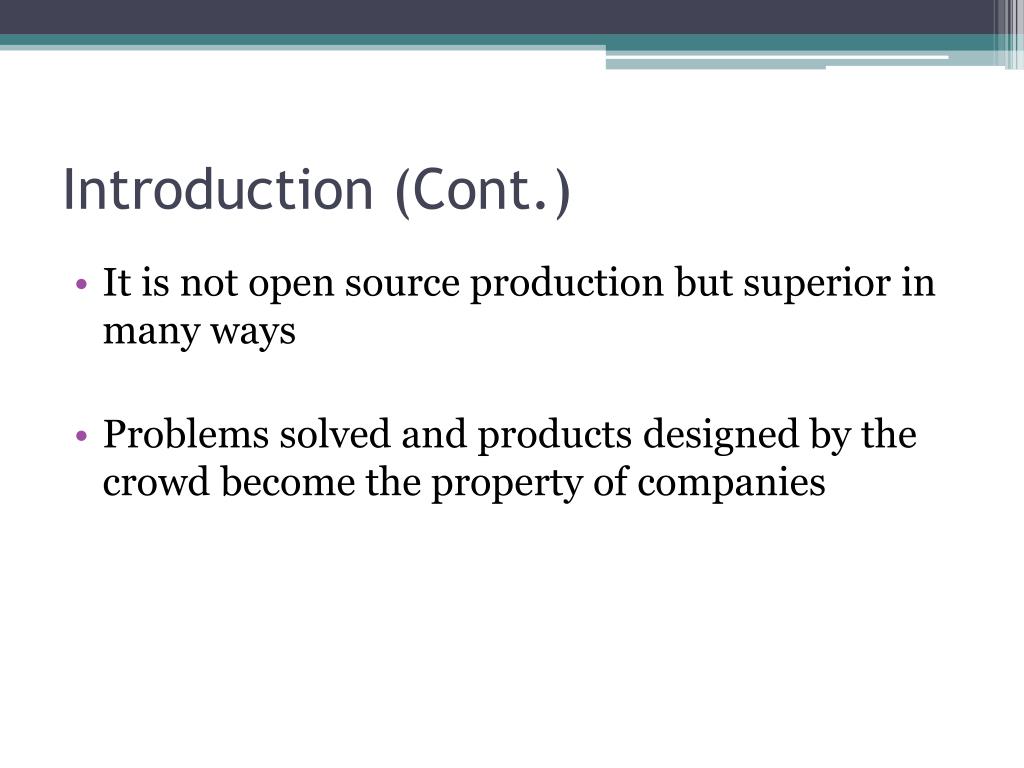 Introduction (Cont.)

• It is not open source production but superior in many ways

• Problems solved and products designed by the crowd become the property of companies